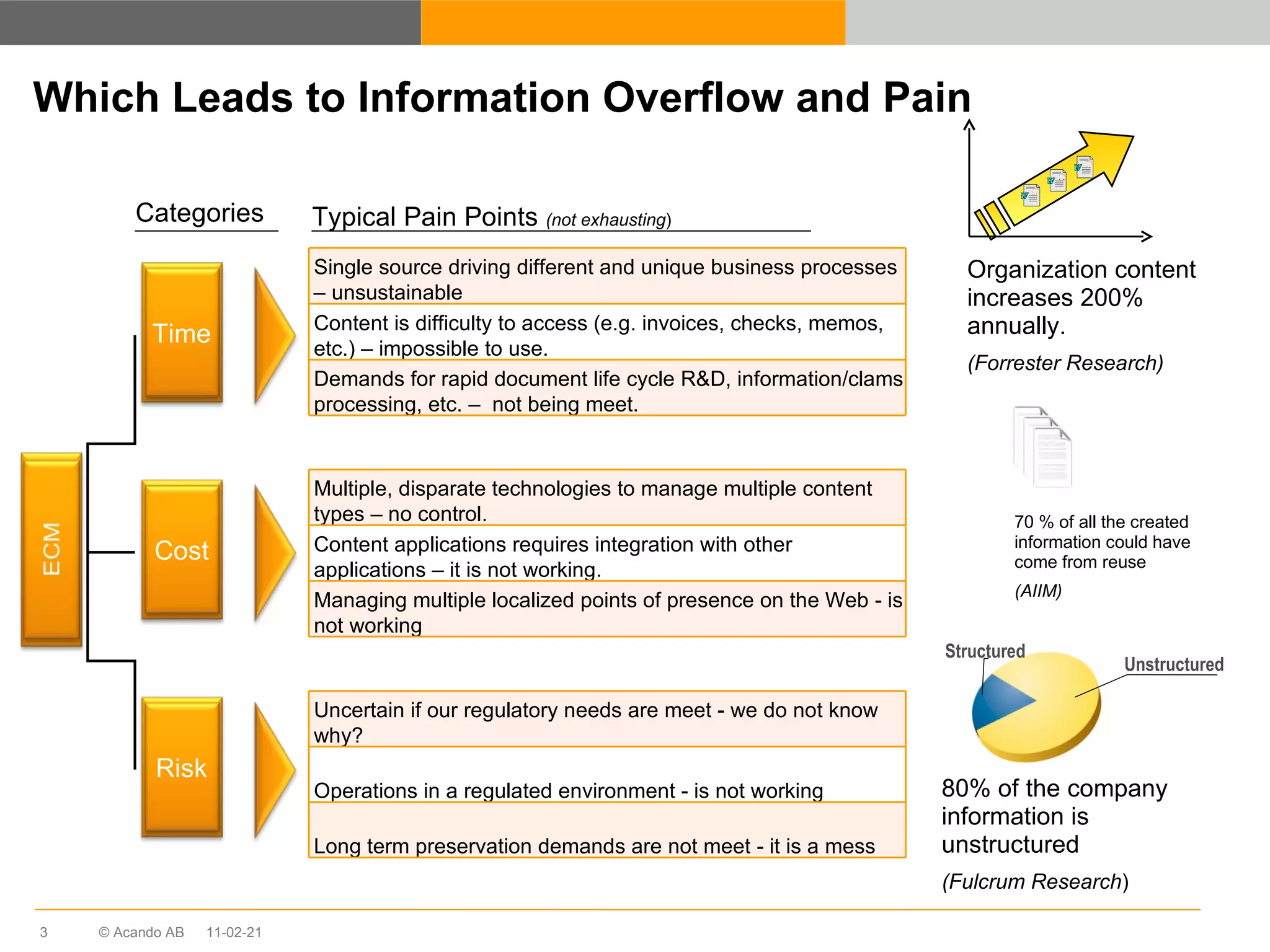 Which Leads to Information Overflow and Pain

Categories

Typical Pain Points (not exhausting)

ECM

Time

Single source driving different and unique business processes – unsustainable

Content is difficulty to access (e.g. invoices, checks, memos, etc.) – impossible to use.

Demands for rapid document life cycle R&D, information/clams processing, etc. – not being meet.

Cost

Multiple, disparate technologies to manage multiple content types – no control.

Content applications requires integration with other applications – it is not working.

Managing multiple localized points of presence on the Web - is not working

Risk

Uncertain if our regulatory needs are meet - we do not know why?

Operations in a regulated environment - is not working

Long term preservation demands are not meet - it is a mess

Organization content increases 200% annually.

(Forrester Research)

70 % of all the created information could have come from reuse

(AIIM)

Structured

Unstructured

80% of the company information is unstructured

(Fulcrum Research)

3 © Acando AB 11-02-21